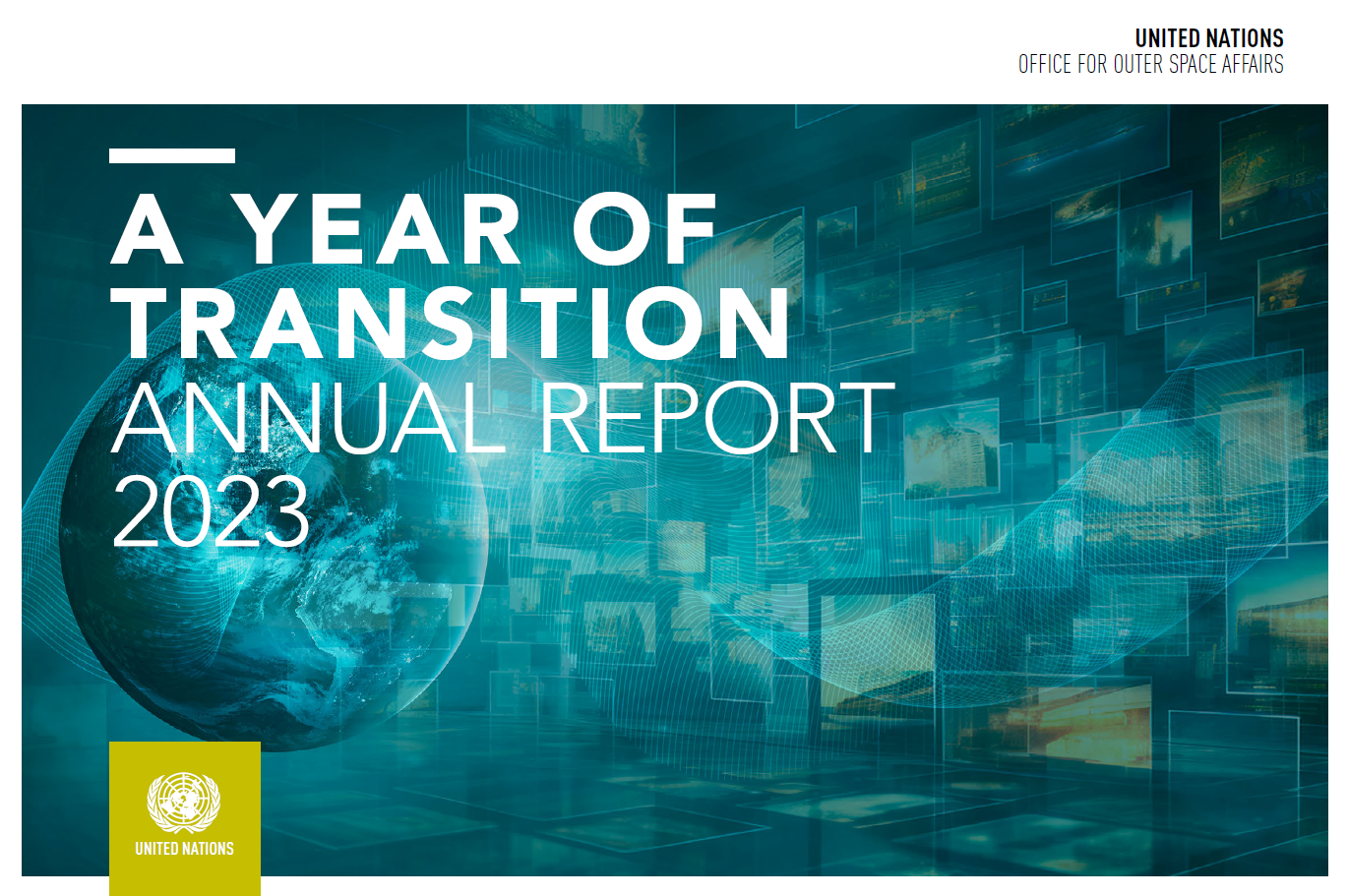 UNITED NATIONS
OFFICE FOR OUTER SPACE AFFAIRS

A YEAR OF TRANSITION
ANNUAL REPORT 2023

UNITED NATIONS